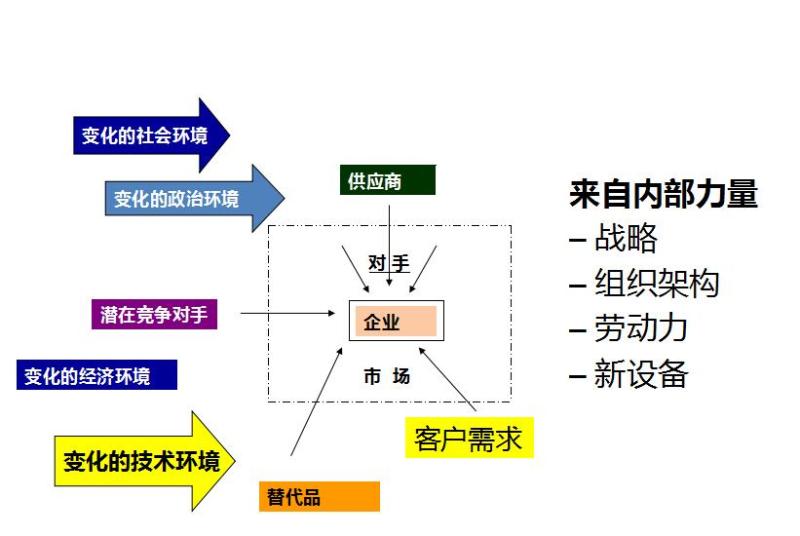 变化的社会环境

变化的政治环境

供应商

对手

潜在竞争对手

企业

变化的经济环境

市 场

客户需求

变化的技术环境

替代品

来自内部力量
– 战略
– 组织架构
– 劳动力
– 新设备